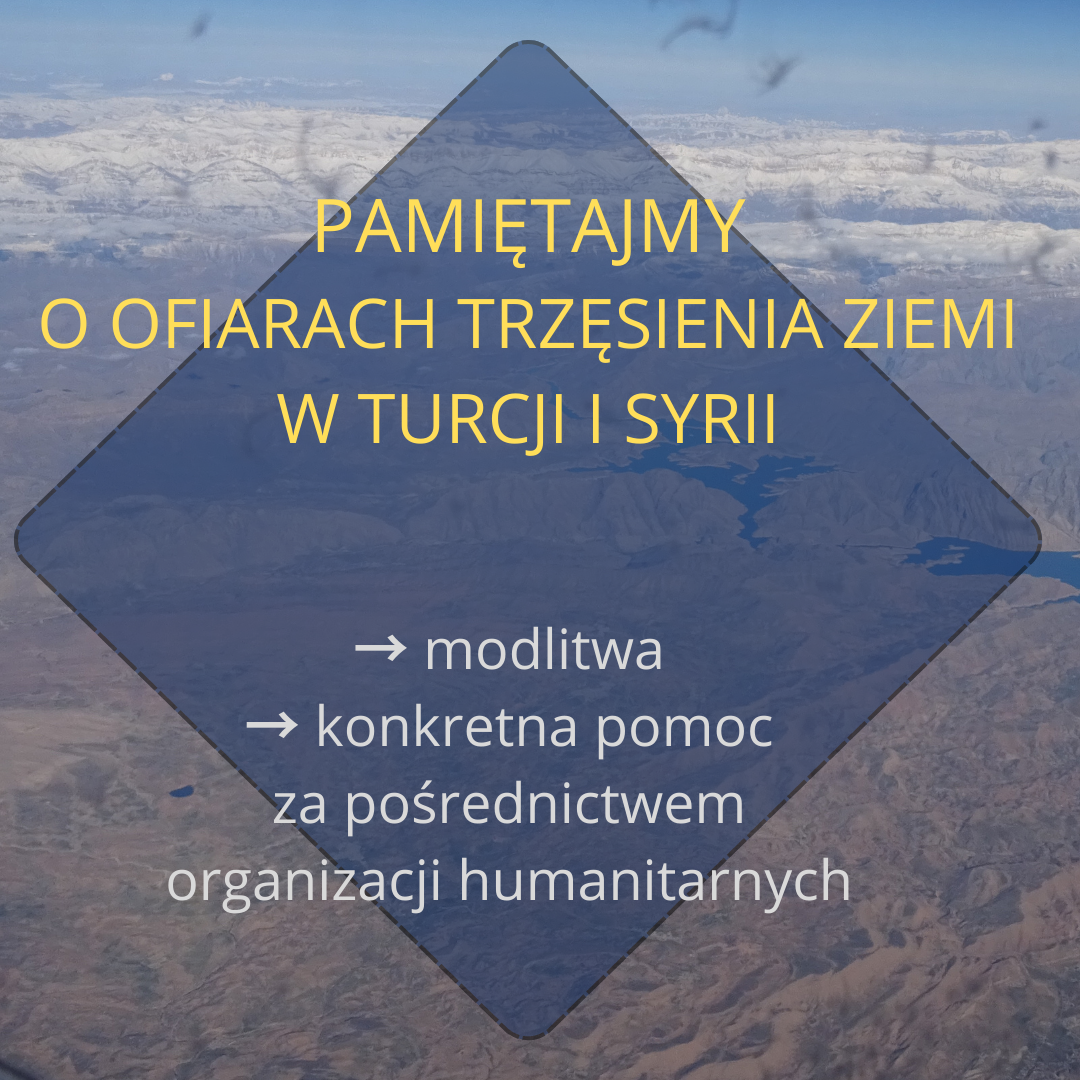 PAMIĘTAJMY
O OFIARACH TRZĘSIENIA ZIEMI
W TURCJI I SYRII

→ modlitwa
→ konkretna pomoc
za pośrednictwem
organizacji humanitarnych